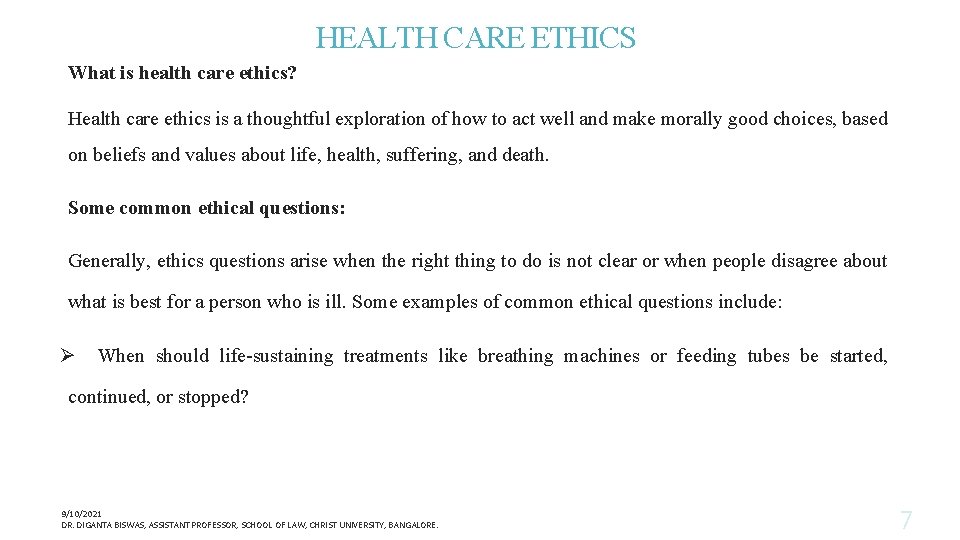 HEALTH CARE ETHICS

What is health care ethics?

Health care ethics is a thoughtful exploration of how to act well and make morally good choices, based on beliefs and values about life, health, suffering, and death.

Some common ethical questions:

Generally, ethics questions arise when the right thing to do is not clear or when people disagree about what is best for a person who is ill. Some examples of common ethical questions include:

➢ When should life-sustaining treatments like breathing machines or feeding tubes be started, continued, or stopped?

9/10/2021
DR. DIGANTA BISWAS, ASSISTANT PROFESSOR, SCHOOL OF LAW, CHRIST UNIVERSITY, BANGALORE.

7